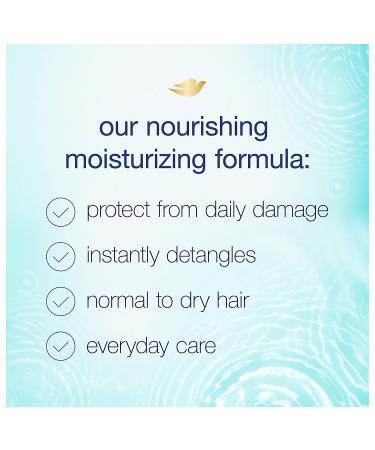 our nourishing moisturizing formula:

protect from daily damage

instantly detangles

normal to dry hair

everyday care